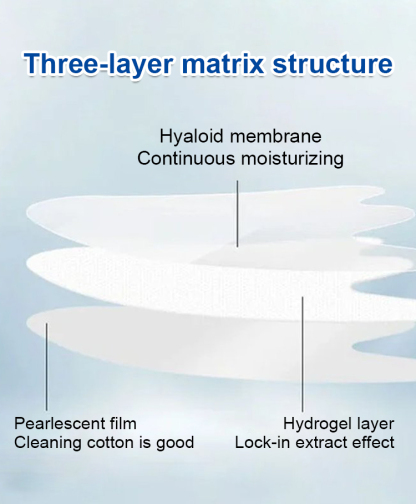 Three-layer matrix structure

Hyaloid membrane
Continuous moisturizing

Pearlescent film
Cleaning cotton is good

Hydrogel layer
Lock-in extract effect